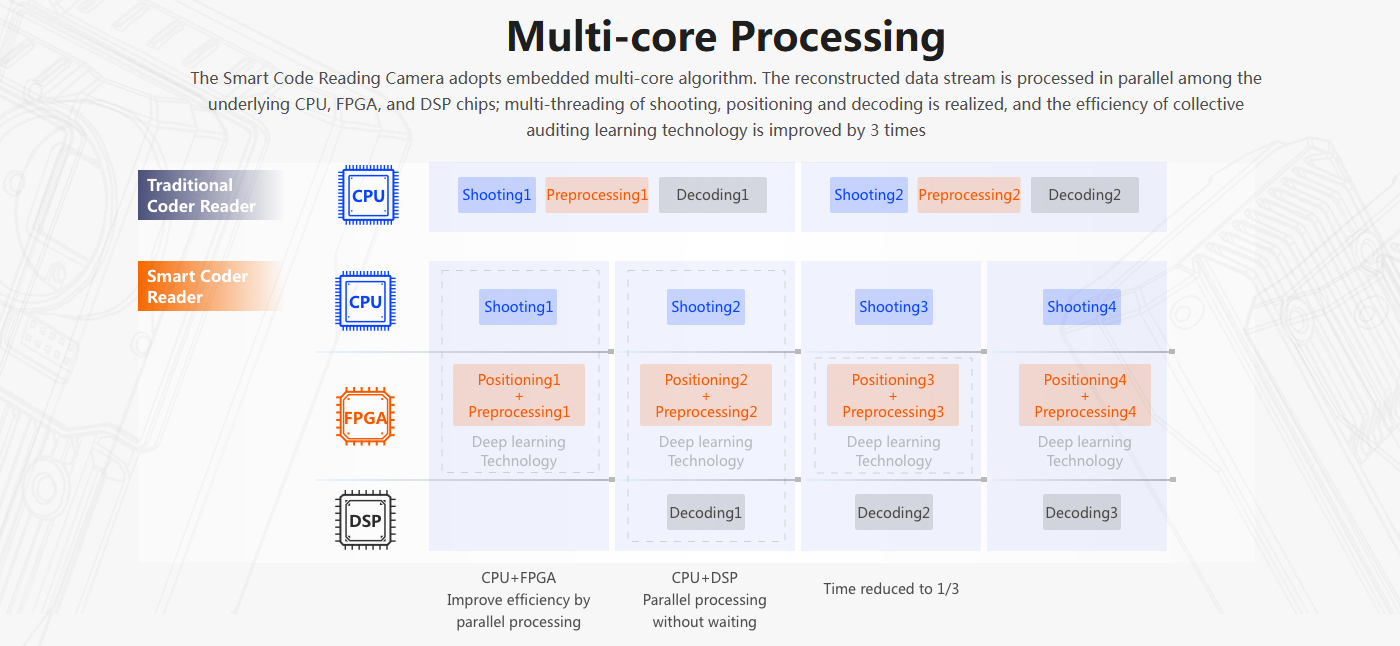 Multi-core Processing

The Smart Code Reading Camera adopts embedded multi-core algorithm. The reconstructed data stream is processed in parallel among the underlying CPU, FPGA, and DSP chips; multi-threading of shooting, positioning and decoding is realized, and the efficiency of collective auditing learning technology is improved by 3 times

Traditional Coder Reader

CPU

Shooting1 Preprocessing1 Decoding1

Shooting2 Preprocessing2 Decoding2

Smart Coder Reader

CPU

Shooting1

Shooting2

Shooting3

Shooting4

FPGA

Positioning1 + Preprocessing1

Deep learning Technology

Positioning2 + Preprocessing2

Deep learning Technology

Positioning3 + Preprocessing3

Deep learning Technology

Positioning4 + Preprocessing4

Deep learning Technology

DSP

Decoding1

Decoding2

Decoding3

CPU+FPGA
Improve efficiency by parallel processing

CPU+DSP
Parallel processing without waiting

Time reduced to 1/3